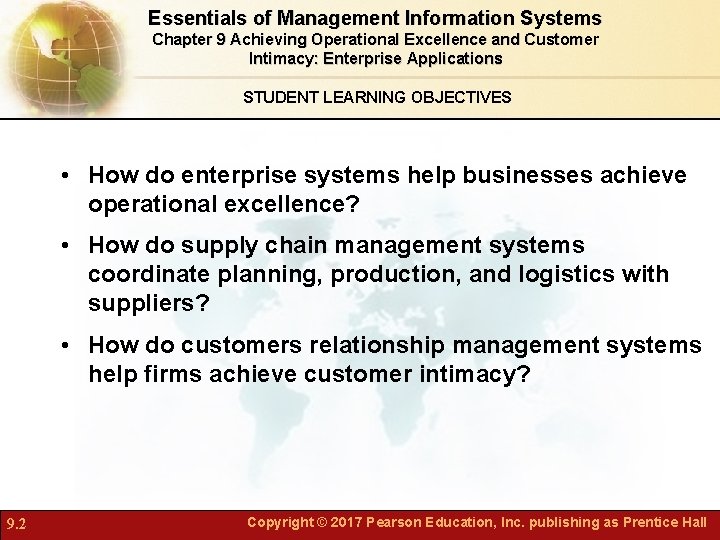 Essentials of Management Information Systems
Chapter 9 Achieving Operational Excellence and Customer Intimacy: Enterprise Applications

STUDENT LEARNING OBJECTIVES

• How do enterprise systems help businesses achieve operational excellence?

• How do supply chain management systems coordinate planning, production, and logistics with suppliers?

• How do customers relationship management systems help firms achieve customer intimacy?

9.2

Copyright © 2017 Pearson Education, Inc. publishing as Prentice Hall